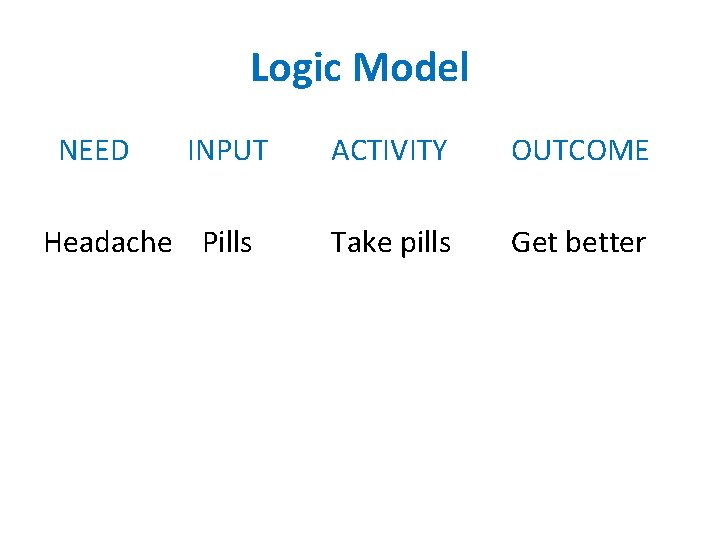 Logic Model

| NEED | INPUT | ACTIVITY | OUTCOME |
|---|---|---|---|
| Headache | Pills | Take pills | Get better |